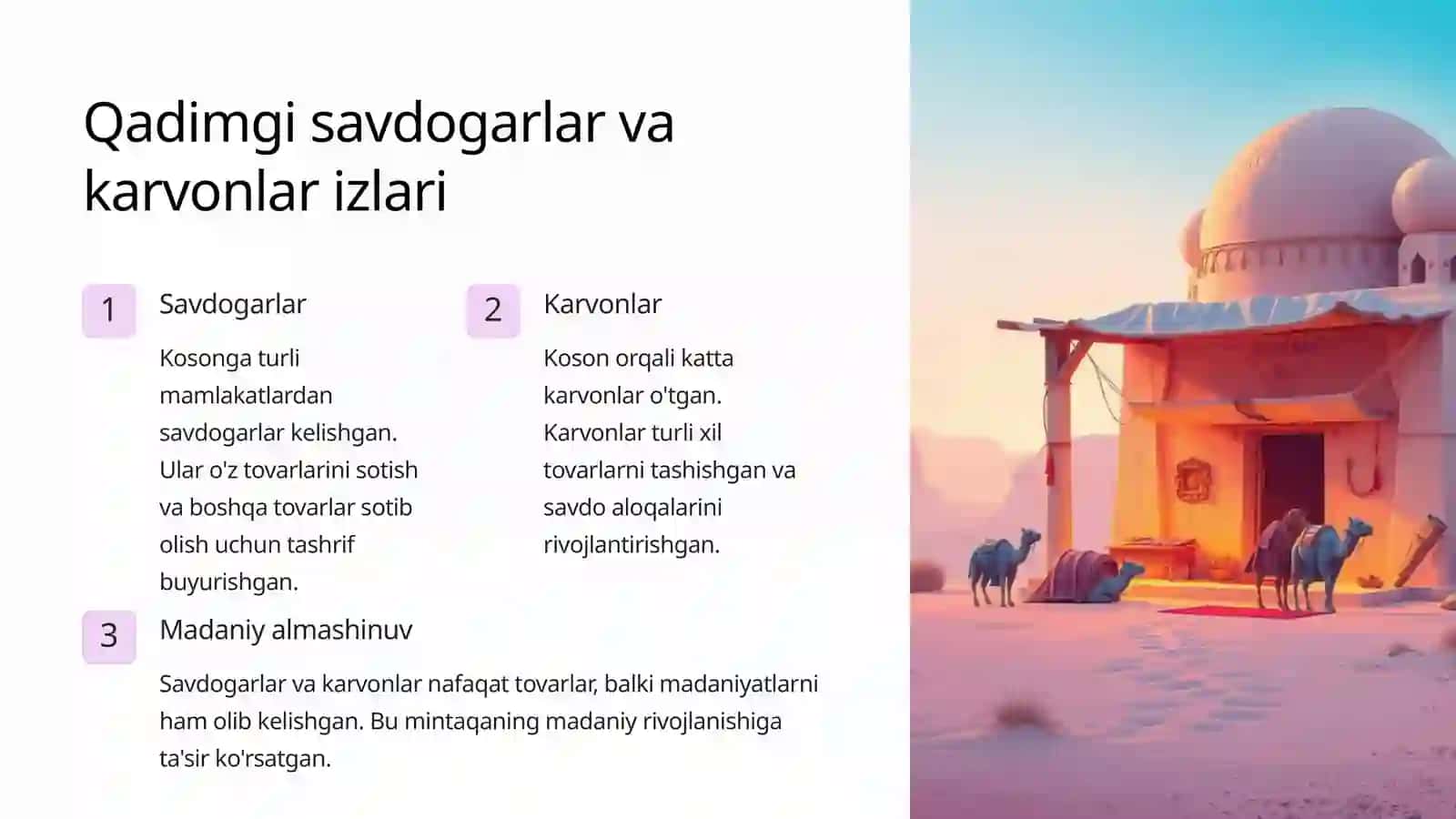 Qadimgi savdogarlar va karvonlar izlari

1

Savdogarlar

Kosonga turli mamlakatlardan savdogarlar kelishgan. Ular o'z tovarlarini sotish va boshqa tovarlar sotib olish uchun tashrif buyurishgan.

2

Karvonlar

Koson orqali katta karvonlar o'tgan. Karvonlar turli xil tovarlarni tashishgan va savdo aloqalarini rivojlantirishgan.

3

Madaniy almashinuv

Savdogarlar va karvonlar nafaqat tovarlar, balki madaniyatlarni ham olib kelishgan. Bu mintaqaning madaniy rivojlanishiga ta'sir ko'rsatgan.